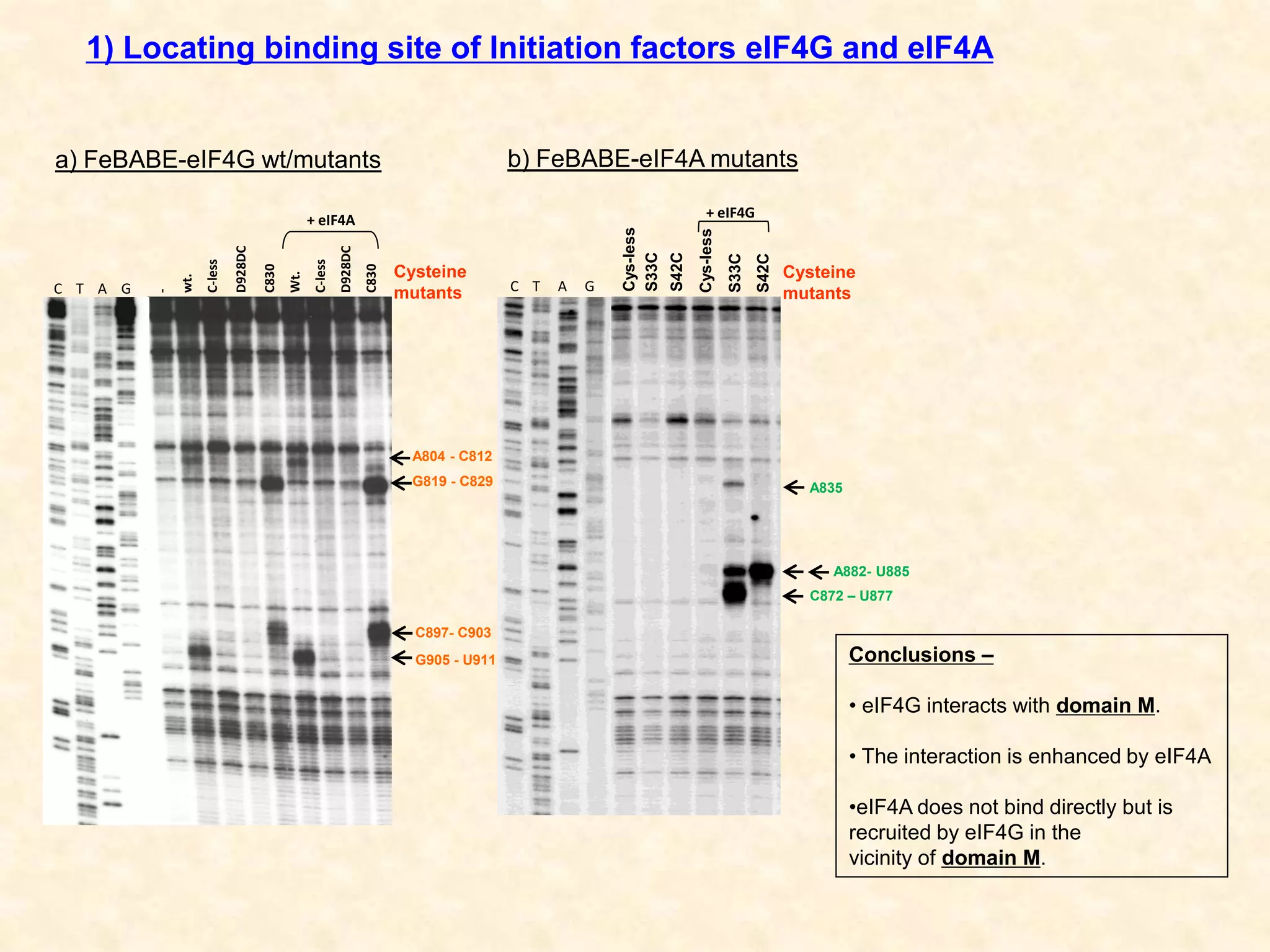 1) Locating binding site of Initiation factors eIF4G and eIF4A

a) FeBABE-eIF4G wt/mutants

+ eIF4A

C T A G - wt. C-less D928DC C830 Wt. C-less D928DC C830

Cysteine mutants

A804 - C812
G819 - C829
C897- C903
G905 - U911

b) FeBABE-eIF4A mutants

+ eIF4G

C T A G Cys-less S33C S42C Cys-less S33C S42C

Cysteine mutants

A835
A882- U885
C872 – U877

Conclusions –

• eIF4G interacts with domain M.

• The interaction is enhanced by eIF4A

•eIF4A does not bind directly but is recruited by eIF4G in the vicinity of domain M.